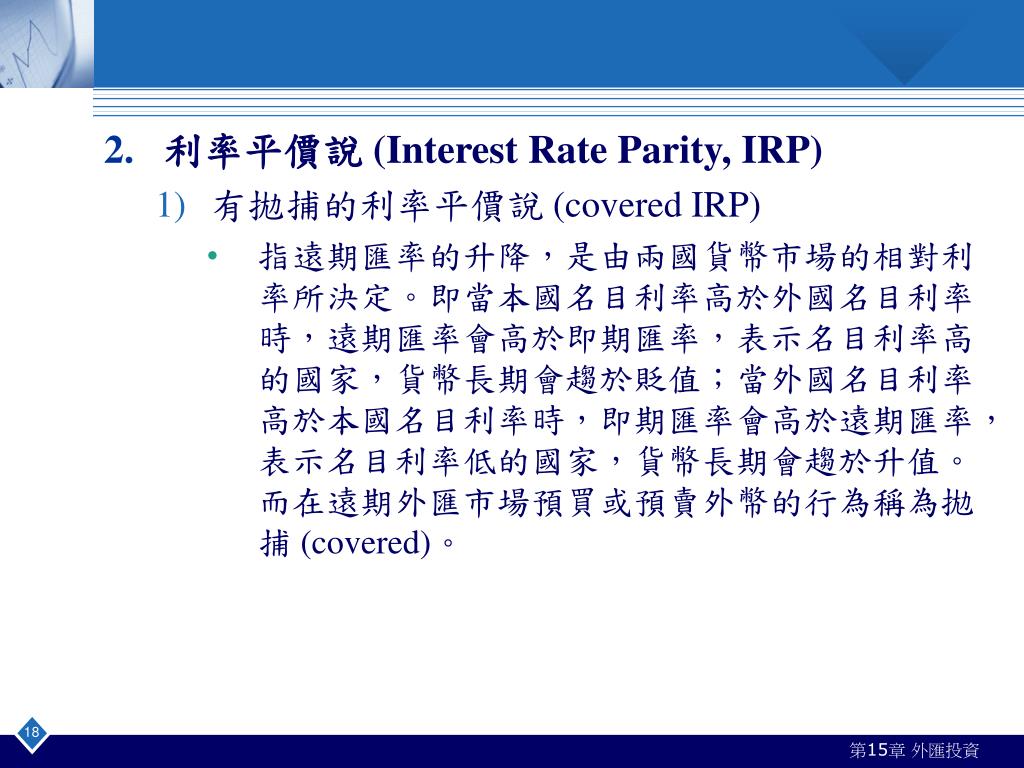 2. 利率平價說 (Interest Rate Parity, IRP)

1) 有拋補的利率平價說 (covered IRP)

• 指遠期匯率的升降，是由兩國貨幣市場的相對利率所決定。即當本國名目利率高於外國名目利率時，遠期匯率會高於即期匯率，表示名目利率高的國家，貨幣長期會趨於貶值；當外國名目利率高於本國名目利率時，即期匯率會高於遠期匯率，表示名目利率低的國家，貨幣長期會趨於升值。而在遠期外匯市場預買或預賣外幣的行為稱為拋補 (covered)。

18

第15章 外匯投資